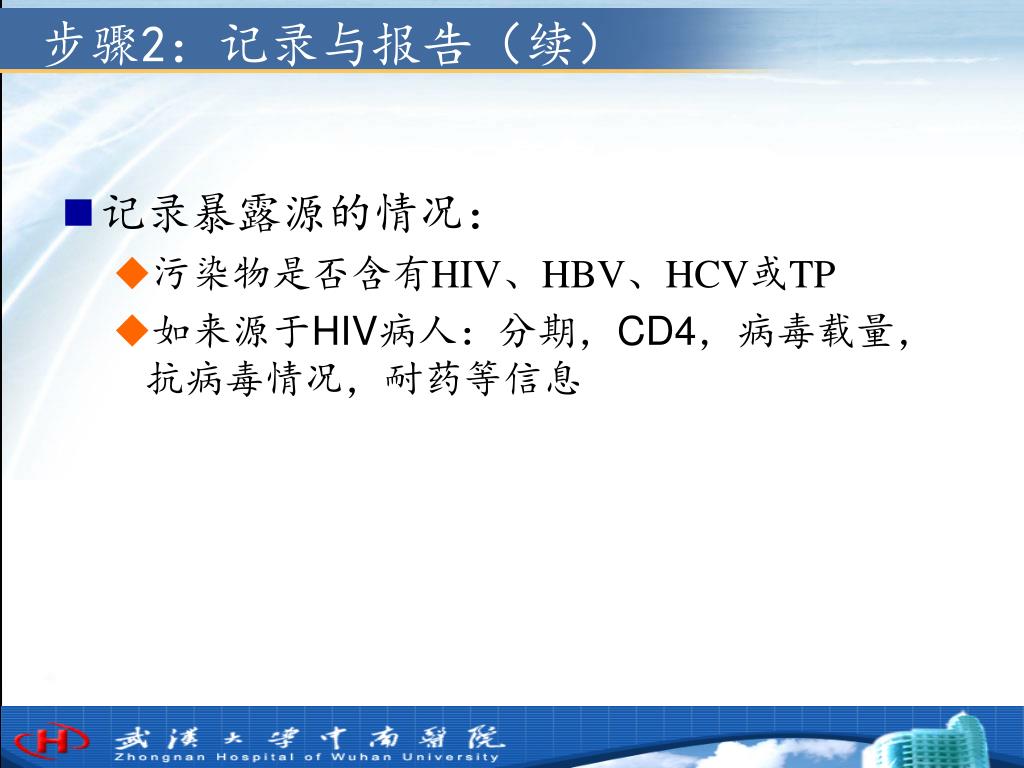 步骤2：记录与报告（续）

■记录暴露源的情况：

◆污染物是否含有HIV、HBV、HCV或TP

◆如来源于HIV病人：分期，CD4，病毒载量，抗病毒情况，耐药等信息

武汉大学中南医院
Zhongnan Hospital of Wuhan University